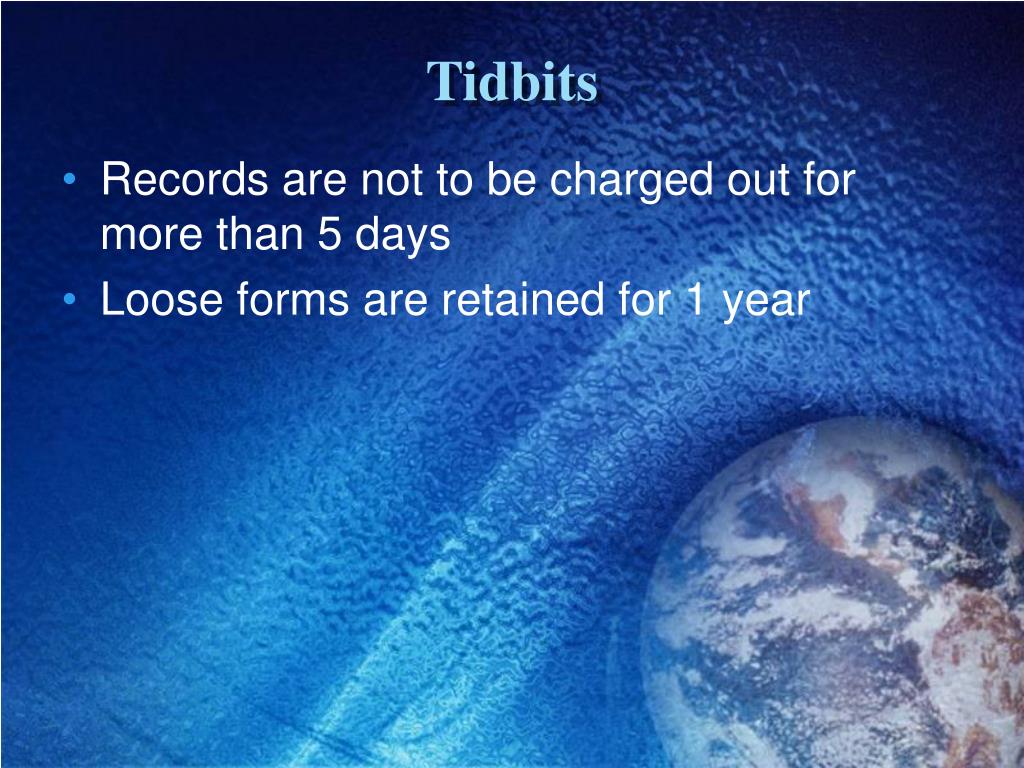 Tidbits

• Records are not to be charged out for more than 5 days
• Loose forms are retained for 1 year